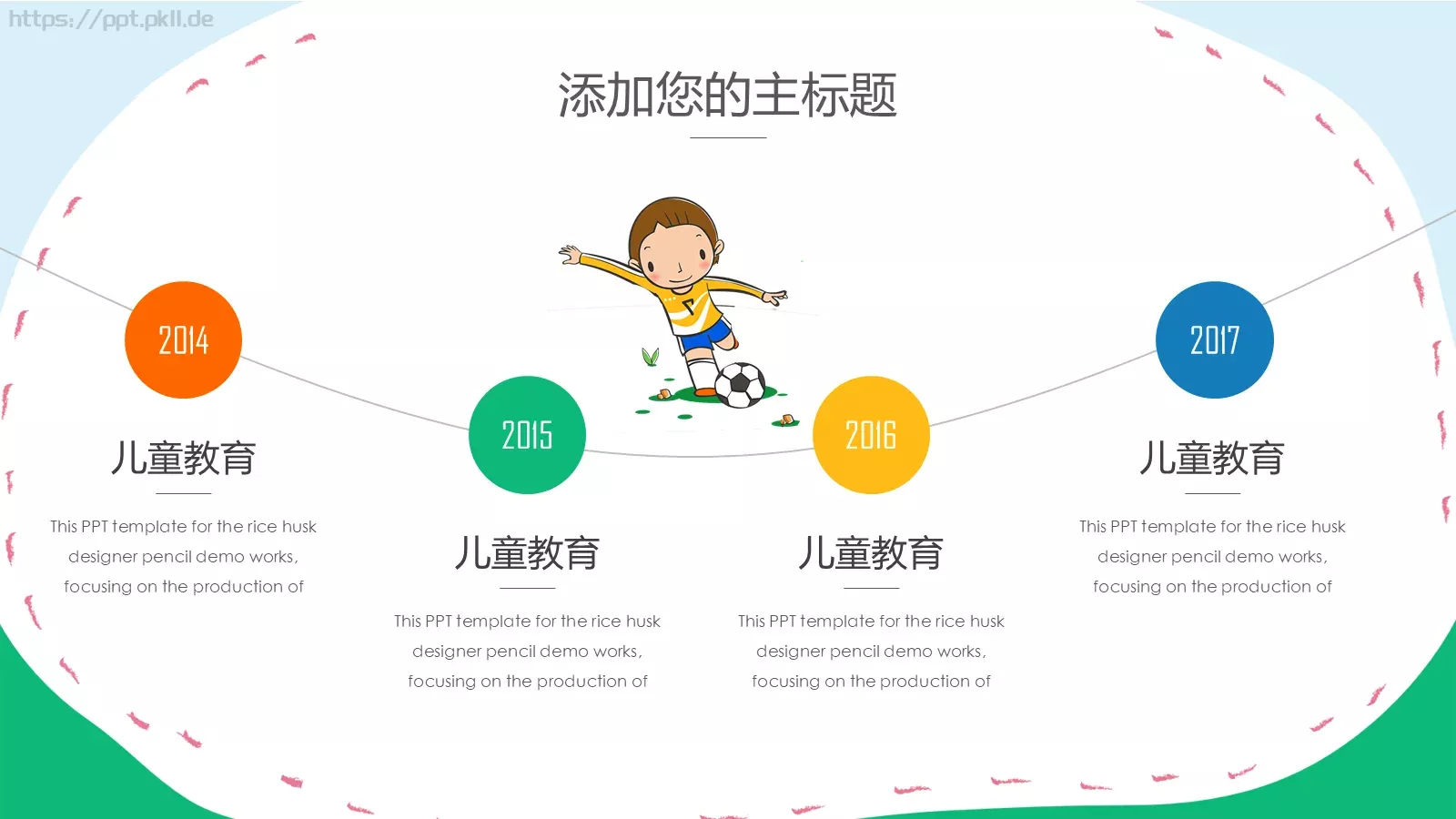 https://ppt.pkll.de

添加您的主标题

2014

儿童教育

This PPT template for the rice husk designer pencil demo works, focusing on the production of

2015

儿童教育

This PPT template for the rice husk designer pencil demo works, focusing on the production of

2016

儿童教育

This PPT template for the rice husk designer pencil demo works, focusing on the production of

2017

儿童教育

This PPT template for the rice husk designer pencil demo works, focusing on the production of